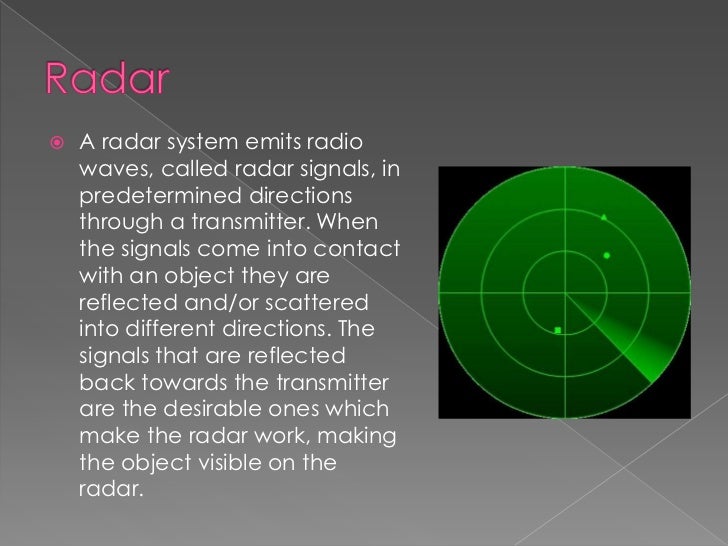 Radar

A radar system emits radio waves, called radar signals, in predetermined directions through a transmitter. When the signals come into contact with an object they are reflected and/or scattered into different directions. The signals that are reflected back towards the transmitter are the desirable ones which make the radar work, making the object visible on the radar.